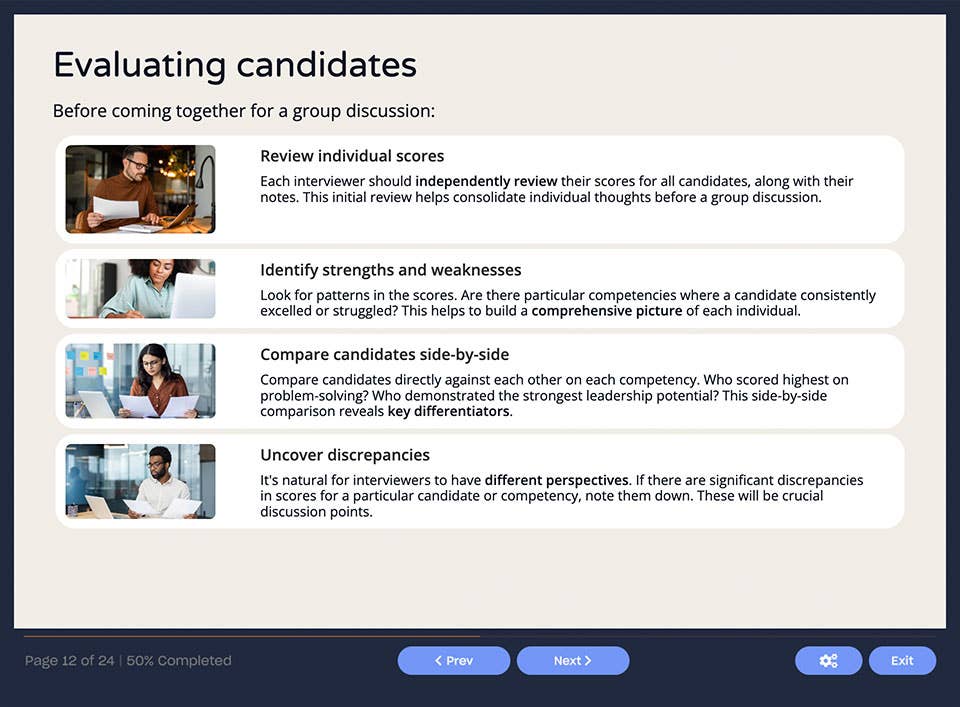 Evaluating candidates

Before coming together for a group discussion:

Review individual scores

Each interviewer should independently review their scores for all candidates, along with their notes. This initial review helps consolidate individual thoughts before a group discussion.

Identify strengths and weaknesses

Look for patterns in the scores. Are there particular competencies where a candidate consistently excelled or struggled? This helps to build a comprehensive picture of each individual.

Compare candidates side-by-side

Compare candidates directly against each other on each competency. Who scored highest on problem-solving? Who demonstrated the strongest leadership potential? This side-by-side comparison reveals key differentiators.

Uncover discrepancies

It's natural for interviewers to have different perspectives. If there are significant discrepancies in scores for a particular candidate or competency, note them down. These will be crucial discussion points.

Page 12 of 24 | 50% Completed

< Prev

Next >

Exit